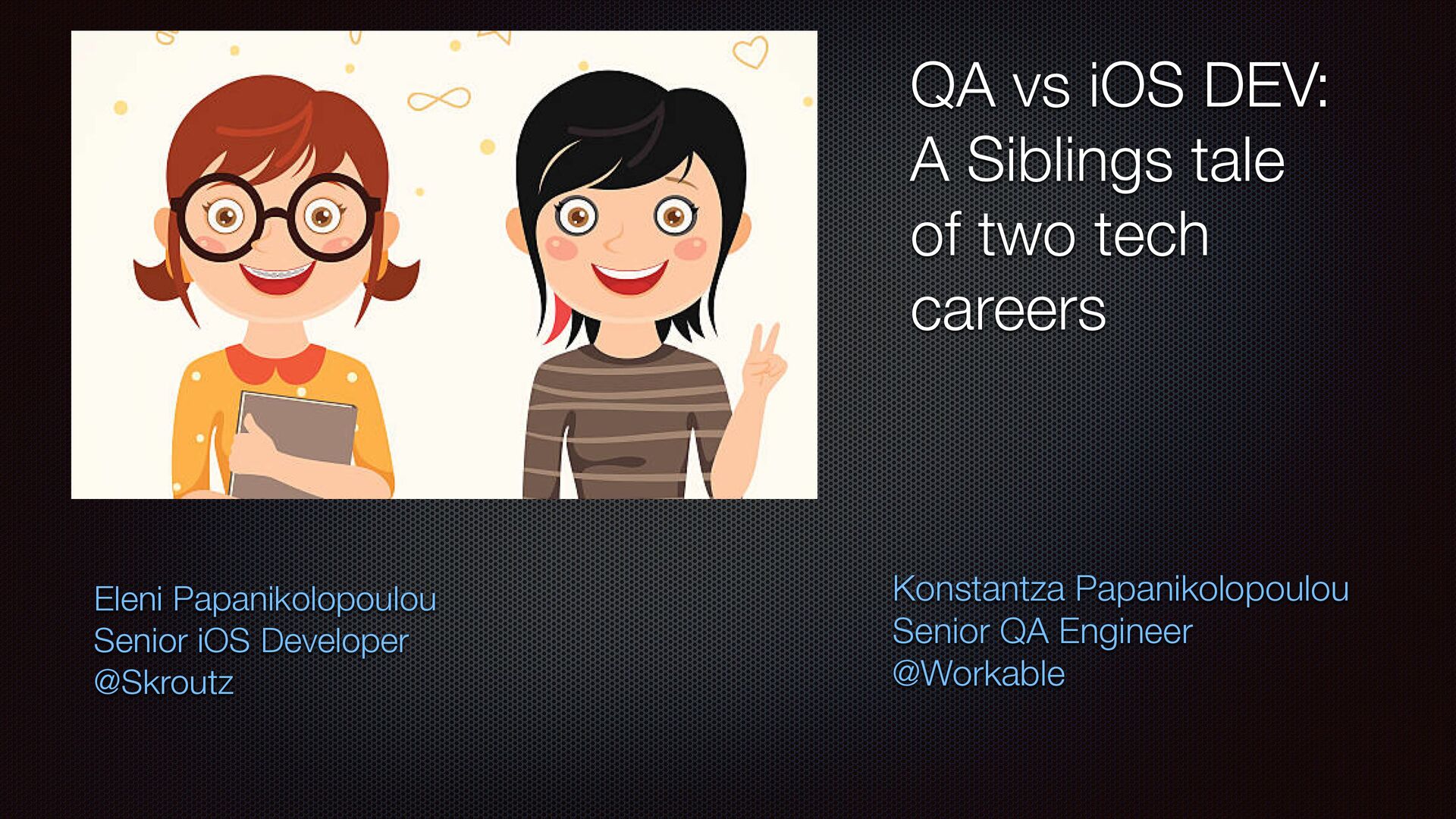 QA vs iOS DEV: A Siblings tale of two tech careers

Eleni Papanikolopoulou
Senior iOS Developer
@Skroutz

Konstantza Papanikolopoulou
Senior QA Engineer
@Workable